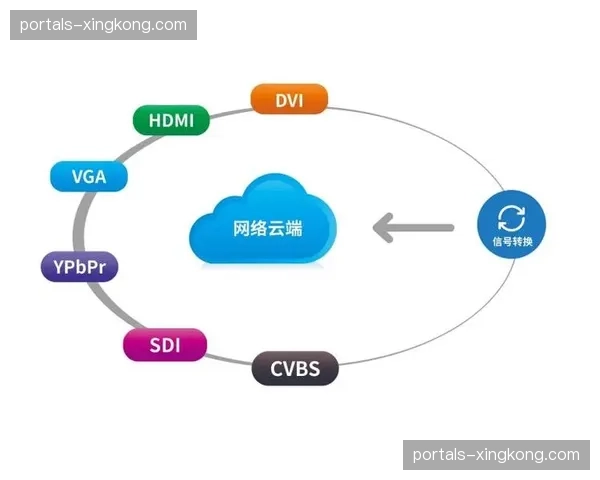 portals-xingkong.com

DVI

HDMI

VGA

网络云端

信号转换

YPbPr

SDI

CVBS

portals-xingkong.com